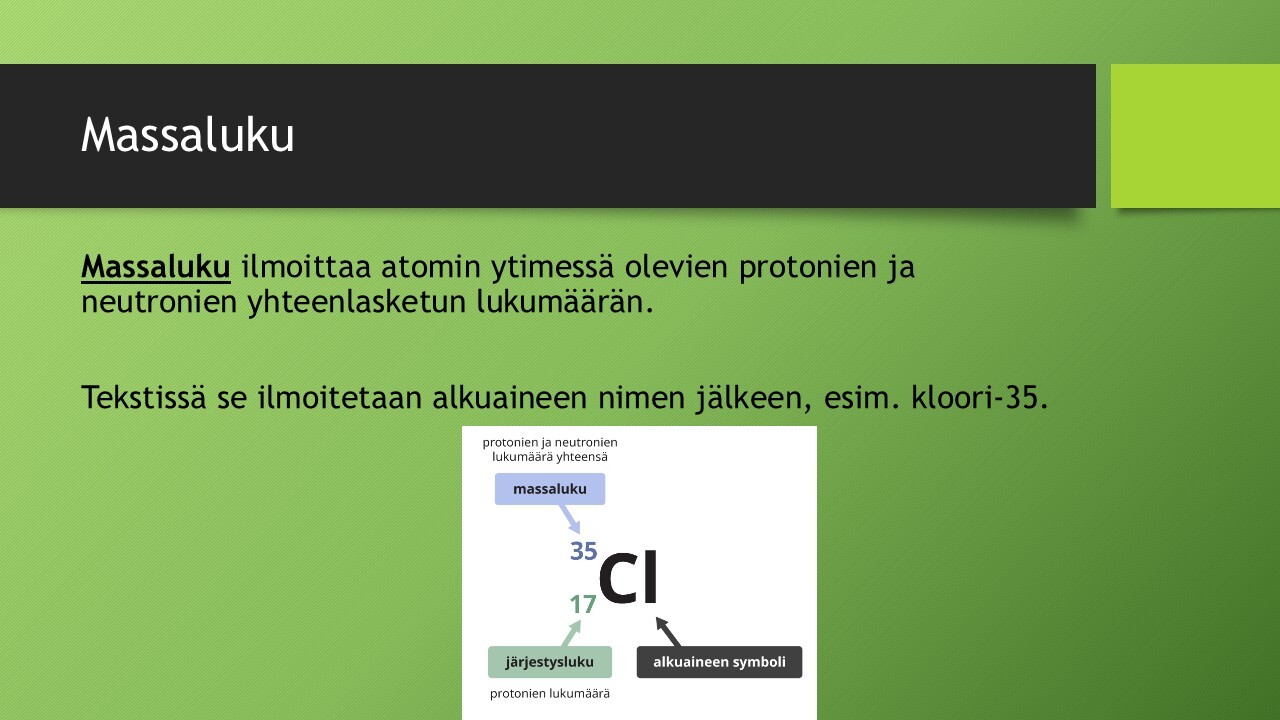 Massaluku

Massaluku ilmoittaa atomin ytimessä olevien protonien ja neutronien yhteenlasketun lukumäärän.

Tekstissä se ilmoitetaan alkuaineen nimen jälkeen, esim. kloori-35.

protonien ja neutronien lukumäärä yhteensä

massaluku

$^{35}_{17}Cl$

järjestysluku

alkuaineen symboli

protonien lukumäärä